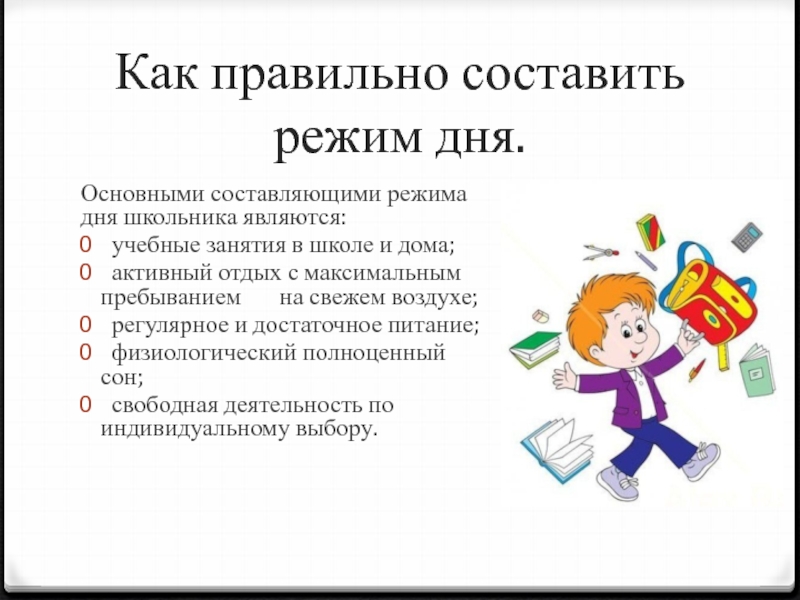 Как правильно составить режим дня.

Основными составляющими режима дня школьника являются:

0 учебные занятия в школе и дома;
0 активный отдых с максимальным пребыванием на свежем воздухе;
0 регулярное и достаточное питание;
0 физиологический полноценный сон;
0 свободная деятельность по индивидуальному выбору.